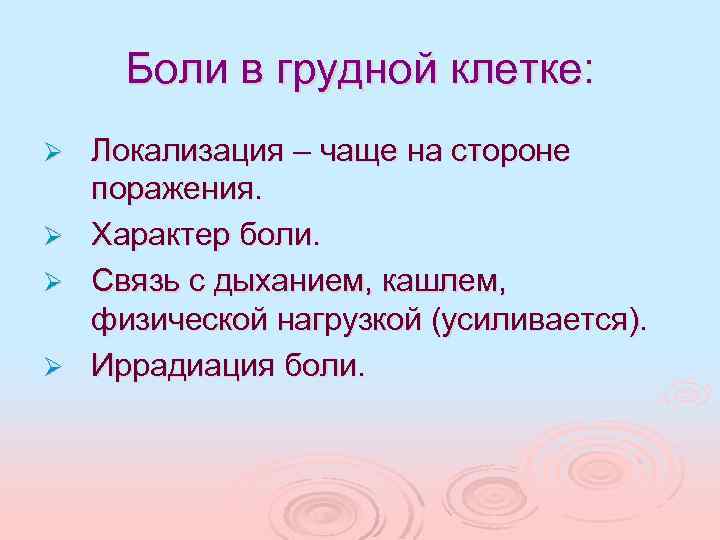 Боли в грудной клетке:

➢ Локализация – чаще на стороне поражения.
➢ Характер боли.
➢ Связь с дыханием, кашлем, физической нагрузкой (усиливается).
➢ Иррадиация боли.